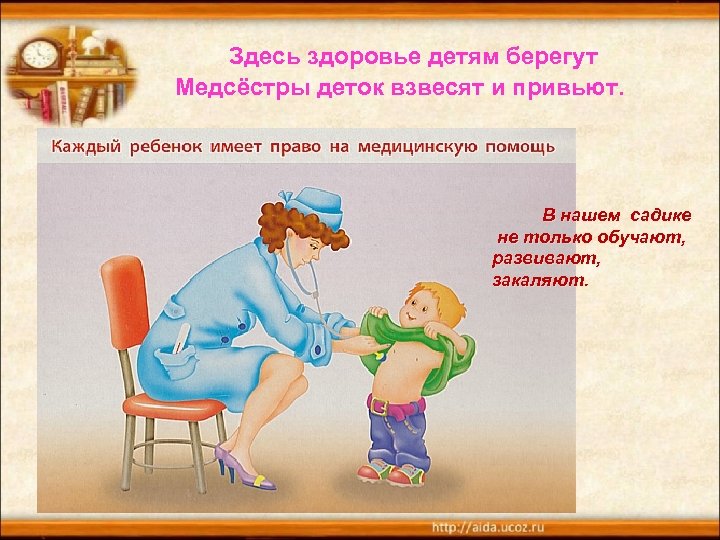 Здесь здоровье детям берегут
Медсёстры деток взвесят и привьют.

Каждый ребенок имеет право на медицинскую помощь

В нашем садике не только обучают, развивают, закаляют.

http://aida.ucoz.ru